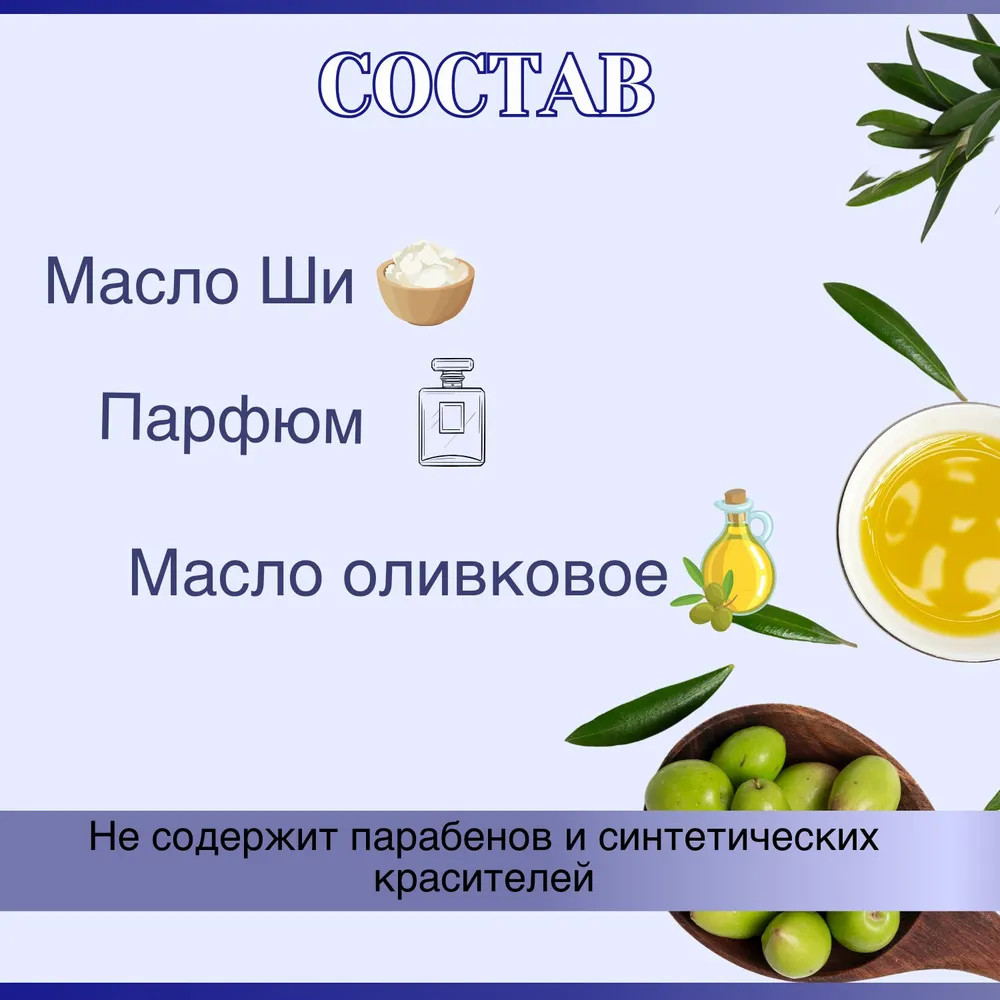 СОСТАВ

Масло Ши

Парфюм

Масло оливковое

Не содержит парабенов и синтетических красителей